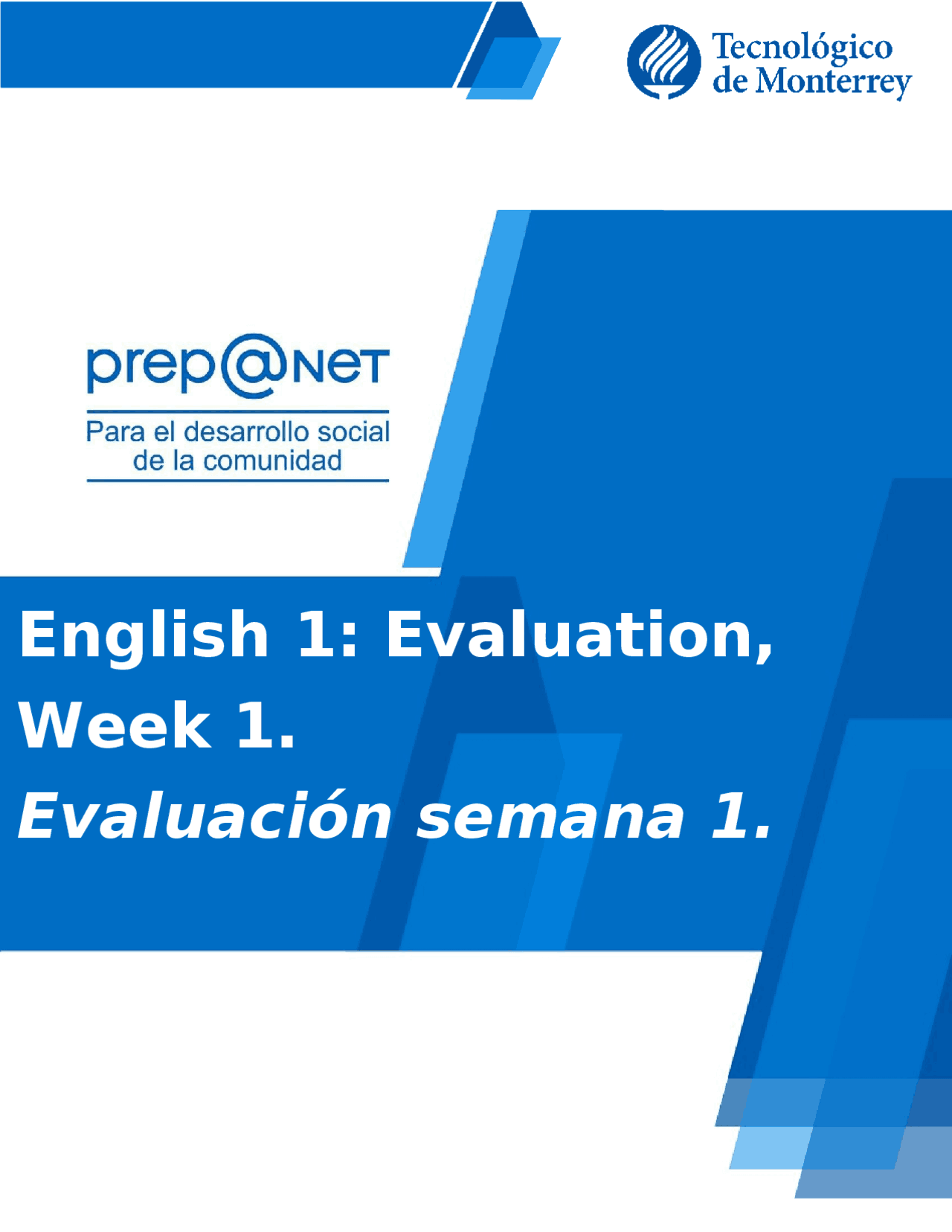 Tecnológico
de Monterrey

prep@NET

Para el desarrollo social
de la comunidad

English 1: Evaluation,
Week 1.
Evaluación semana 1.